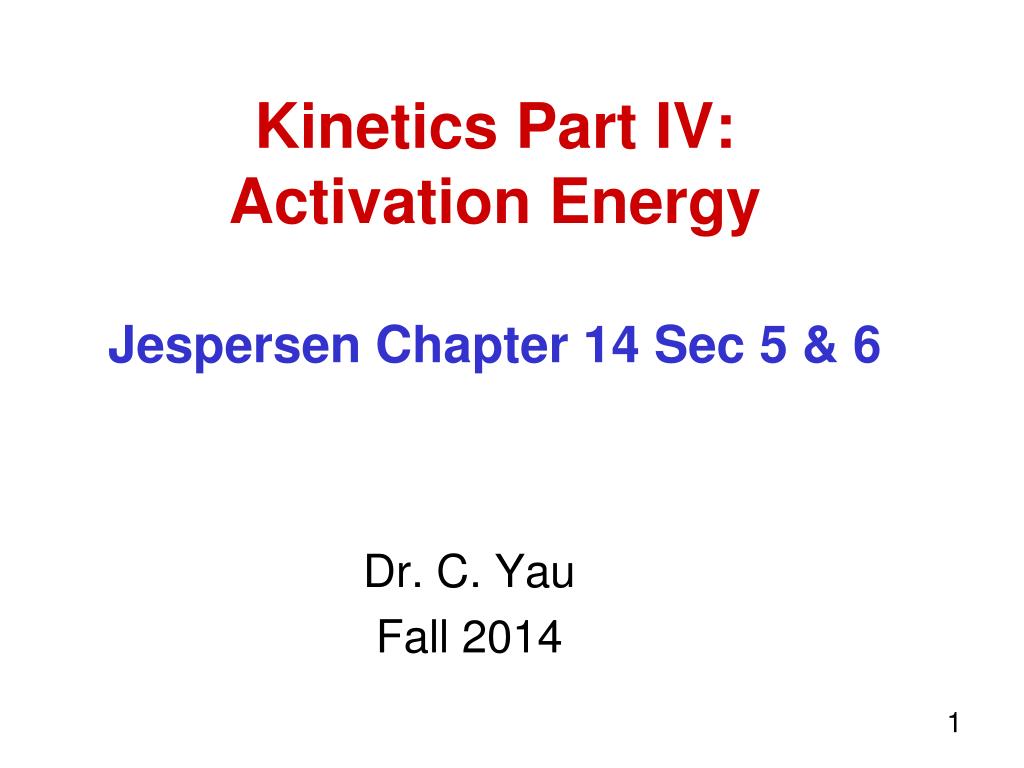 Kinetics Part IV:
Activation Energy

Jespersen Chapter 14 Sec 5 & 6

Dr. C. Yau
Fall 2014

1